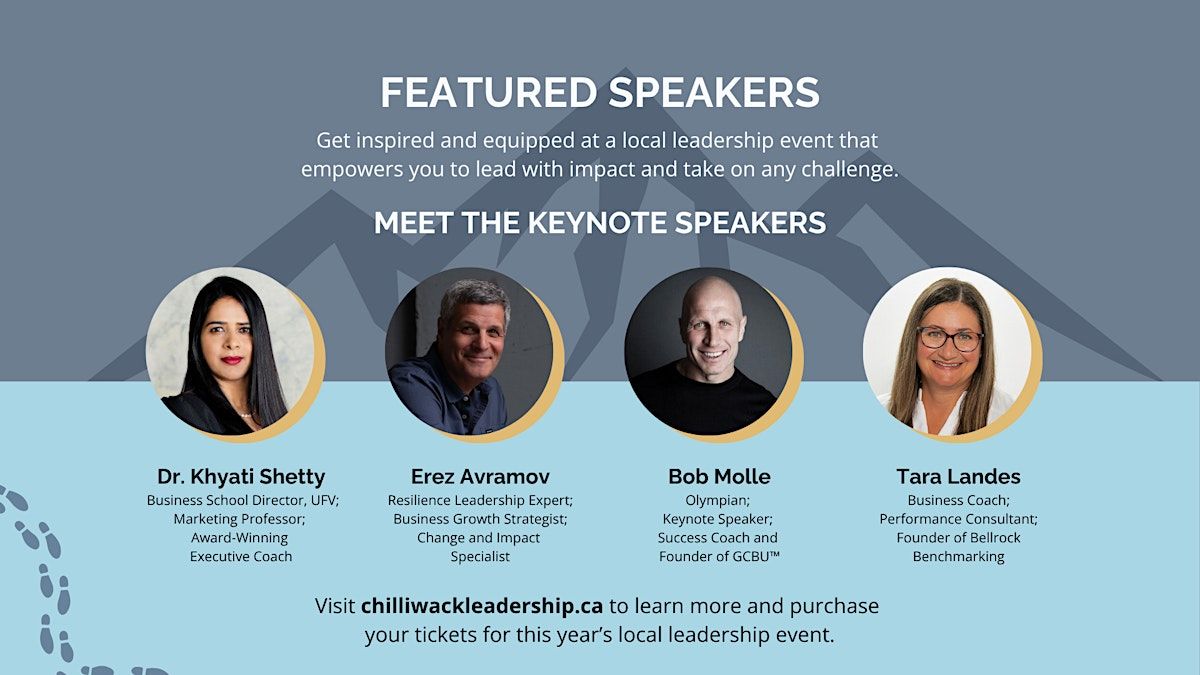 FEATURED SPEAKERS

Get inspired and equipped at a local leadership event that empowers you to lead with impact and take on any challenge.

MEET THE KEYNOTE SPEAKERS

Dr. Khyati Shetty
Business School Director, UFV; Marketing Professor; Award-Winning Executive Coach

Erez Avramov
Resilience Leadership Expert; Business Growth Strategist; Change and Impact Specialist

Bob Molle
Olympian; Keynote Speaker; Success Coach and Founder of GCBU™

Tara Landes
Business Coach; Performance Consultant; Founder of Bellrock Benchmarking

Visit chilliwackleadership.ca to learn more and purchase your tickets for this year's local leadership event.